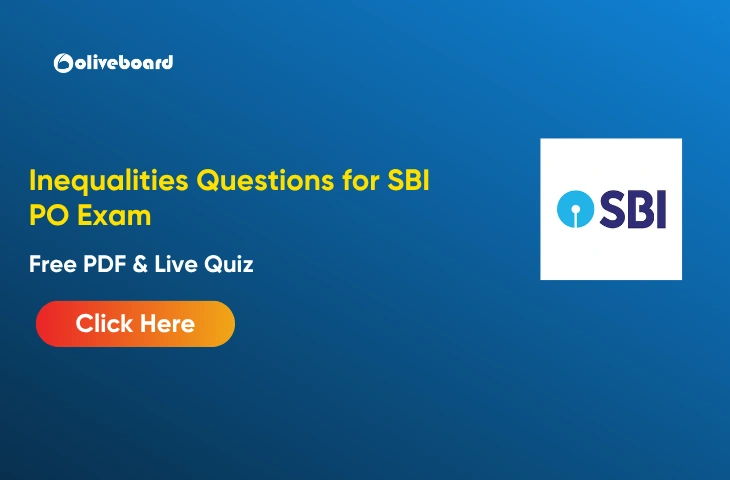 oliveboard

Inequalities Questions for SBI PO Exam

Free PDF & Live Quiz

Click Here

SBI